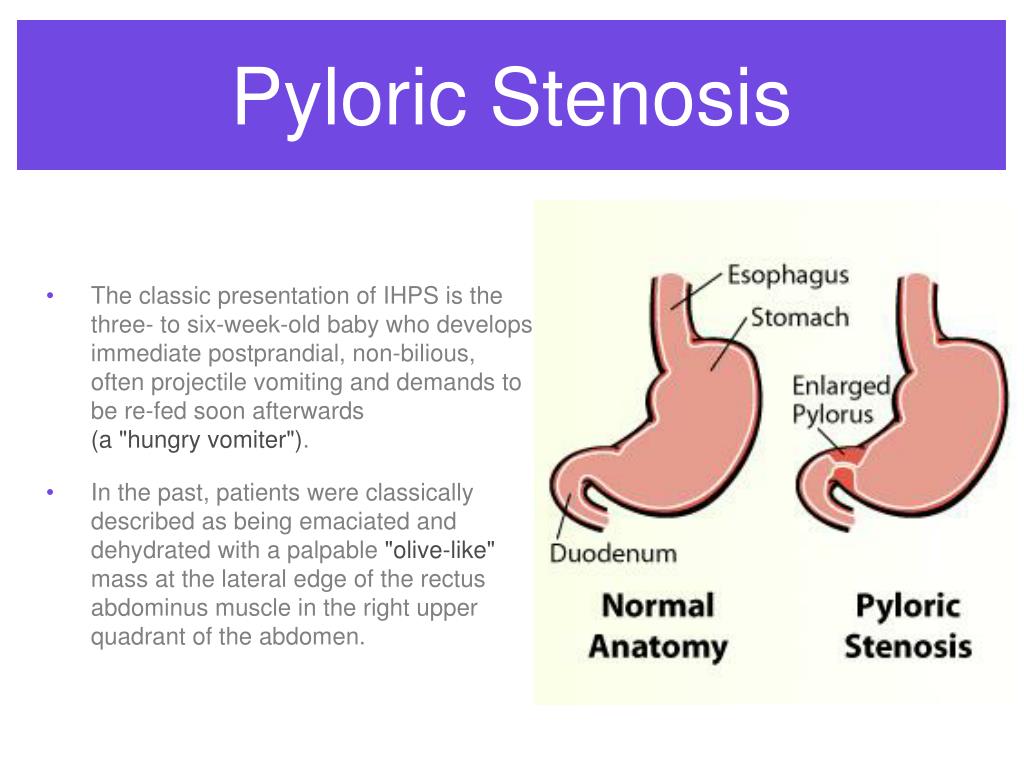 Pyloric Stenosis

• The classic presentation of IHPS is the three- to six-week-old baby who develops immediate postprandial, non-bilious, often projectile vomiting and demands to be re-fed soon afterwards (a "hungry vomiter").

• In the past, patients were classically described as being emaciated and dehydrated with a palpable "olive-like" mass at the lateral edge of the rectus abdominus muscle in the right upper quadrant of the abdomen.

Esophagus
Stomach
Enlarged Pylorus
Duodenum
Normal Anatomy
Pyloric Stenosis